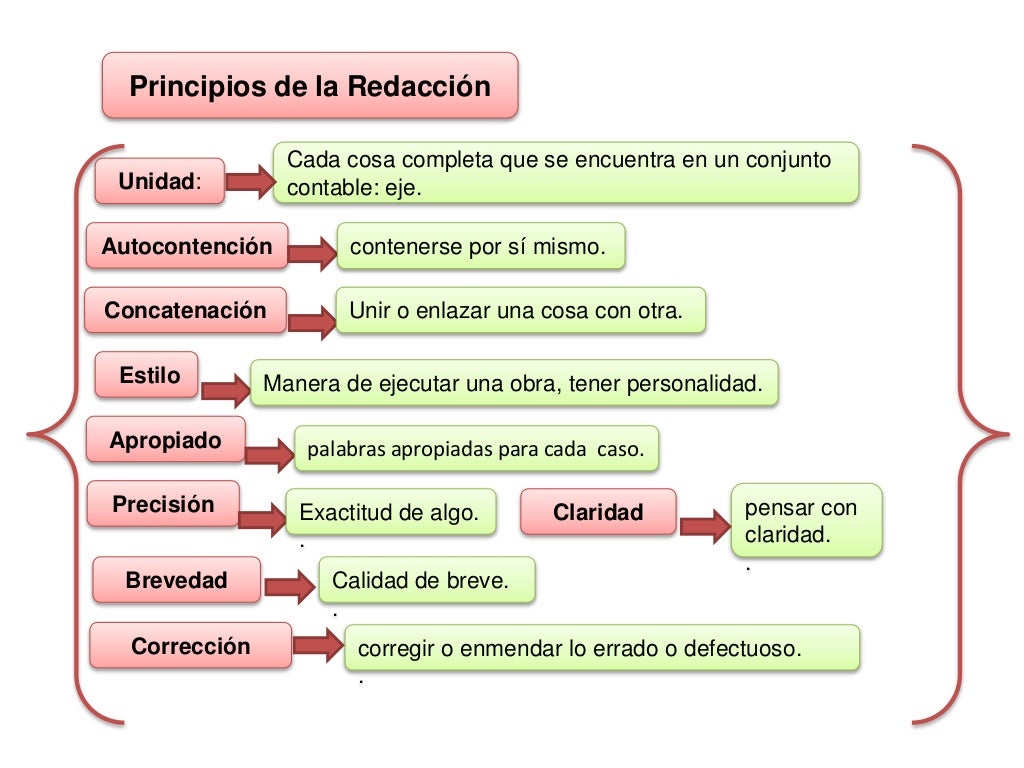 Principios de la Redacción

Unidad: Cada cosa completa que se encuentra en un conjunto contable: eje.

Autocontención contenerse por sí mismo.

Concatenación Unir o enlazar una cosa con otra.

Estilo Manera de ejecutar una obra, tener personalidad.

Apropiado palabras apropiadas para cada caso.

Precisión Exactitud de algo.
.

Claridad pensar con claridad.
.

Brevedad Calidad de breve.
.

Corrección corregir o enmendar lo errado o defectuoso.
.